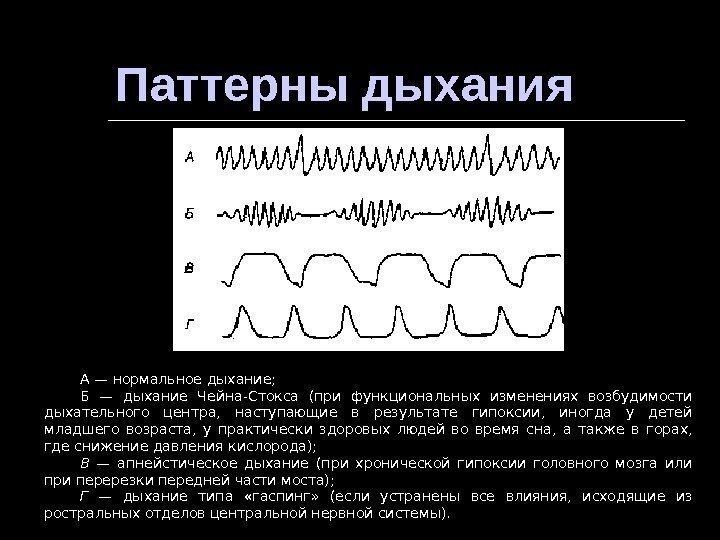 Паттерны дыхания

А

Б

В

Г

А — нормальное дыхание;

Б — дыхание Чейна-Стокса (при функциональных изменениях возбудимости дыхательного центра, наступающие в результате гипоксии, иногда у детей младшего возраста, у практически здоровых людей во время сна, а также в горах, где снижение давления кислорода);

В — апнейстическое дыхание (при хронической гипоксии головного мозга или при перерезки передней части моста);

Г — дыхание типа «гаспинг» (если устранены все влияния, исходящие из ростральных отделов центральной нервной системы).